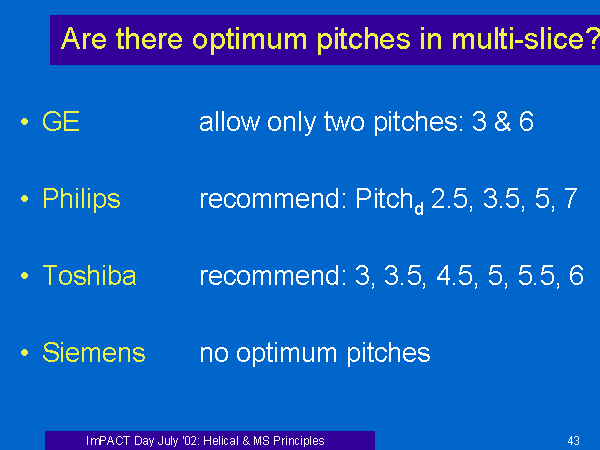 Are there optimum pitches in multi-slice?

• GE allow only two pitches: 3 & 6

• Philips recommend: Pitch$_d$ 2.5, 3.5, 5, 7

• Toshiba recommend: 3, 3.5, 4.5, 5, 5.5, 6

• Siemens no optimum pitches

ImPACT Day July '02: Helical & MS Principles

43